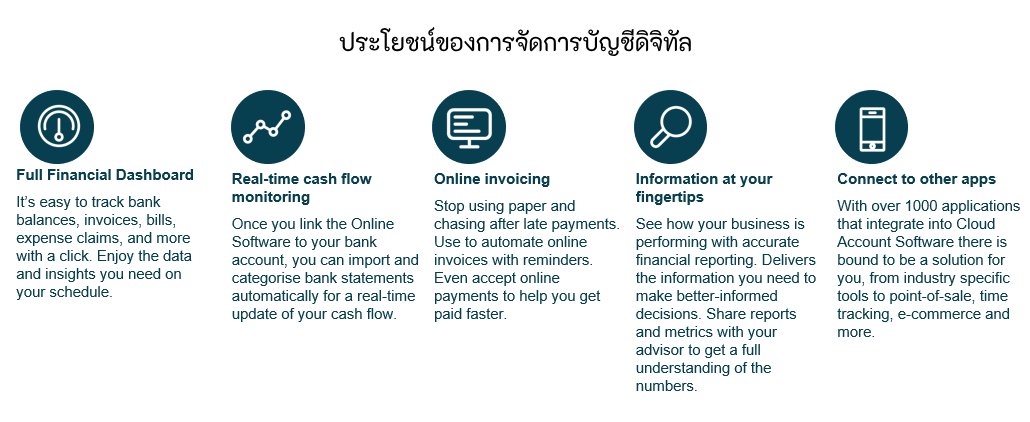 ประโยชน์ของการจัดการบัญชีดิจิทัล

Full Financial Dashboard

It's easy to track bank balances, invoices, bills, expense claims, and more with a click. Enjoy the data and insights you need on your schedule.

Real-time cash flow monitoring

Once you link the Online Software to your bank account, you can import and categorise bank statements automatically for a real-time update of your cash flow.

Online invoicing

Stop using paper and chasing after late payments. Use to automate online invoices with reminders. Even accept online payments to help you get paid faster.

Information at your fingertips

See how your business is performing with accurate financial reporting. Delivers the information you need to make better-informed decisions. Share reports and metrics with your advisor to get a full understanding of the numbers.

Connect to other apps

With over 1000 applications that integrate into Cloud Account Software there is bound to be a solution for you, from industry specific tools to point-of-sale, time tracking, e-commerce and more.